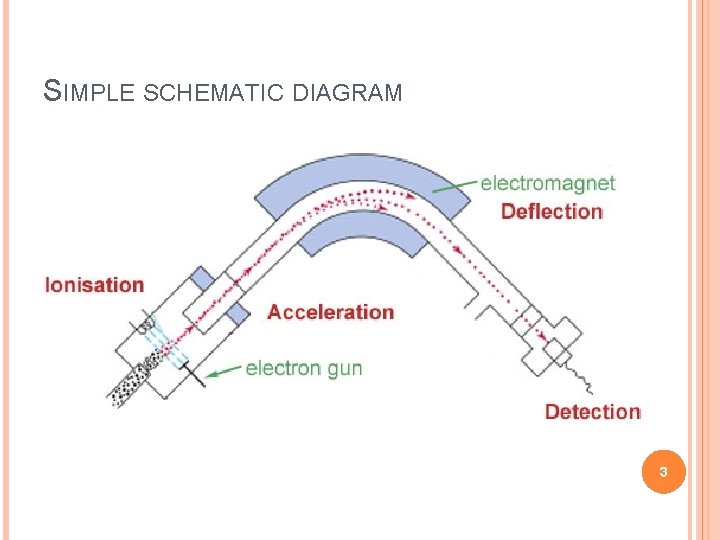 SIMPLE SCHEMATIC DIAGRAM

electromagnet

Deflection

Ionisation

Acceleration

electron gun

Detection

3